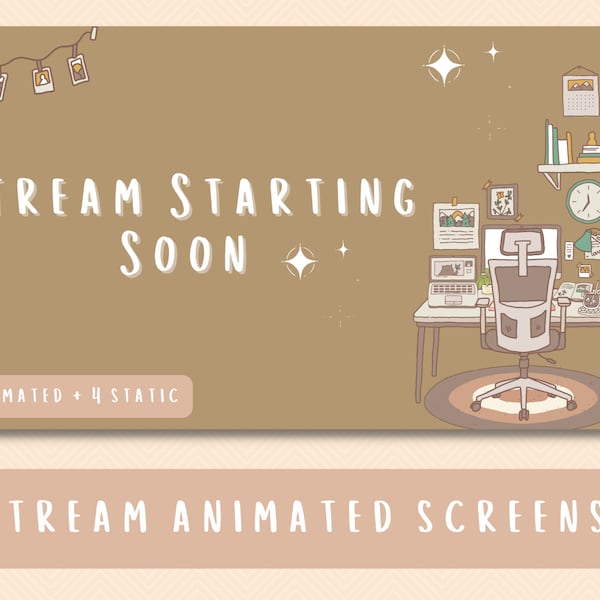 TREAM STARTING SOON

MATED + 4 STATIC

TREAM ANIMATED SCREENS